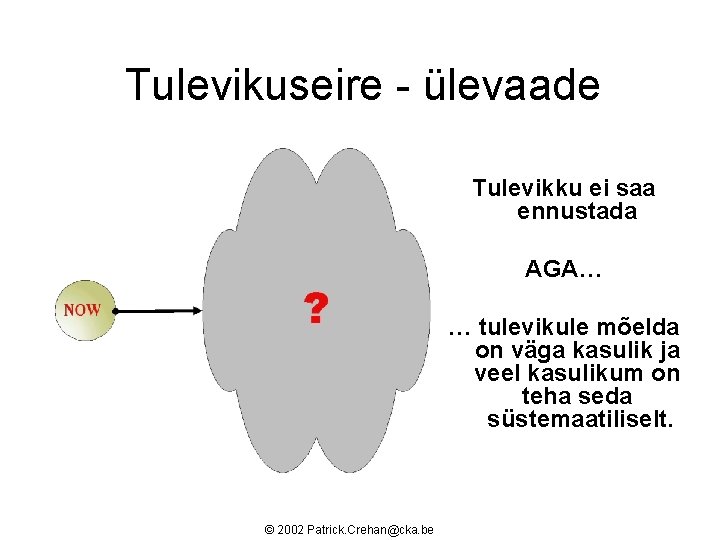 Tulevikuseire - ülevaade

NOW

?

Tulevikku ei saa ennustada

AGA…

… tulevikule mõelda on väga kasulik ja veel kasulikum on teha seda süstemaatiliselt.

© 2002 Patrick.Crehan@cka.be